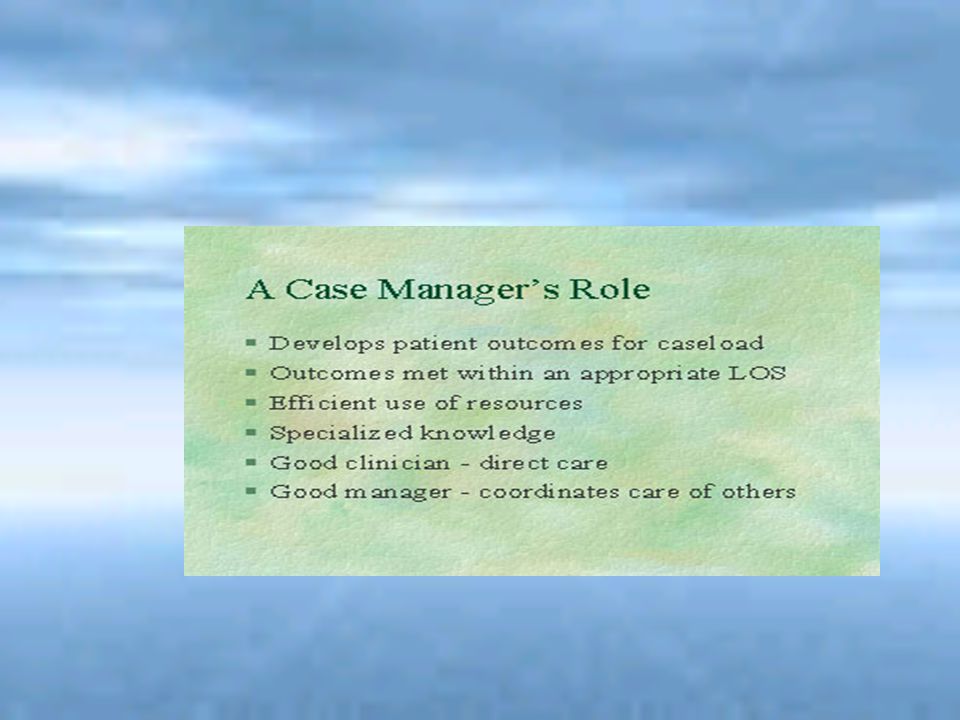 A Case Manager's Role

- Develops patient outcomes for caseload
- Outcomes met within an appropriate LOS
- Efficient use of resources
- Specialized knowledge
- Good clinician - direct care
- Good manager - coordinates care of others